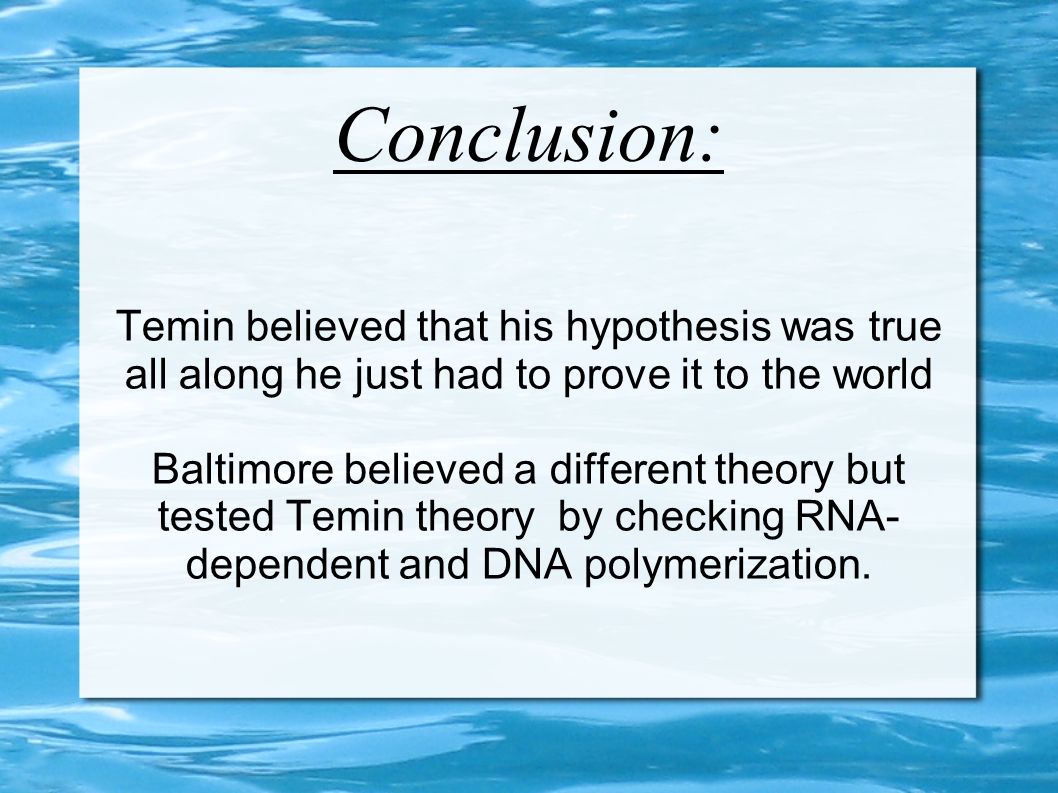 Conclusion:

Temin believed that his hypothesis was true all along he just had to prove it to the world

Baltimore believed a different theory but tested Temin theory by checking RNA-dependent and DNA polymerization.